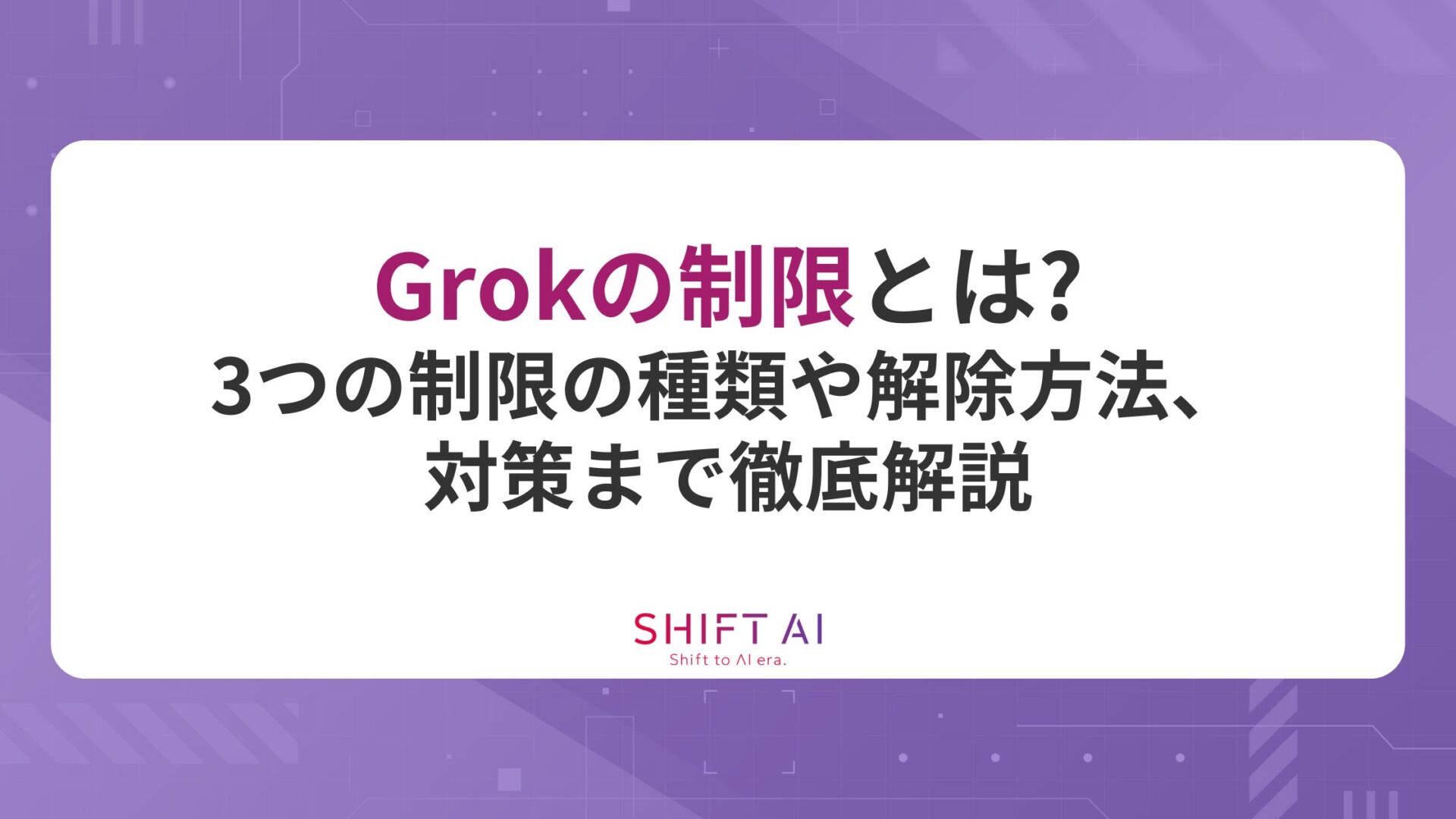 Grokの制限とは?
3つの制限の種類や解除方法、
対策まで徹底解説

SHIFT AI
Shift to AI era.